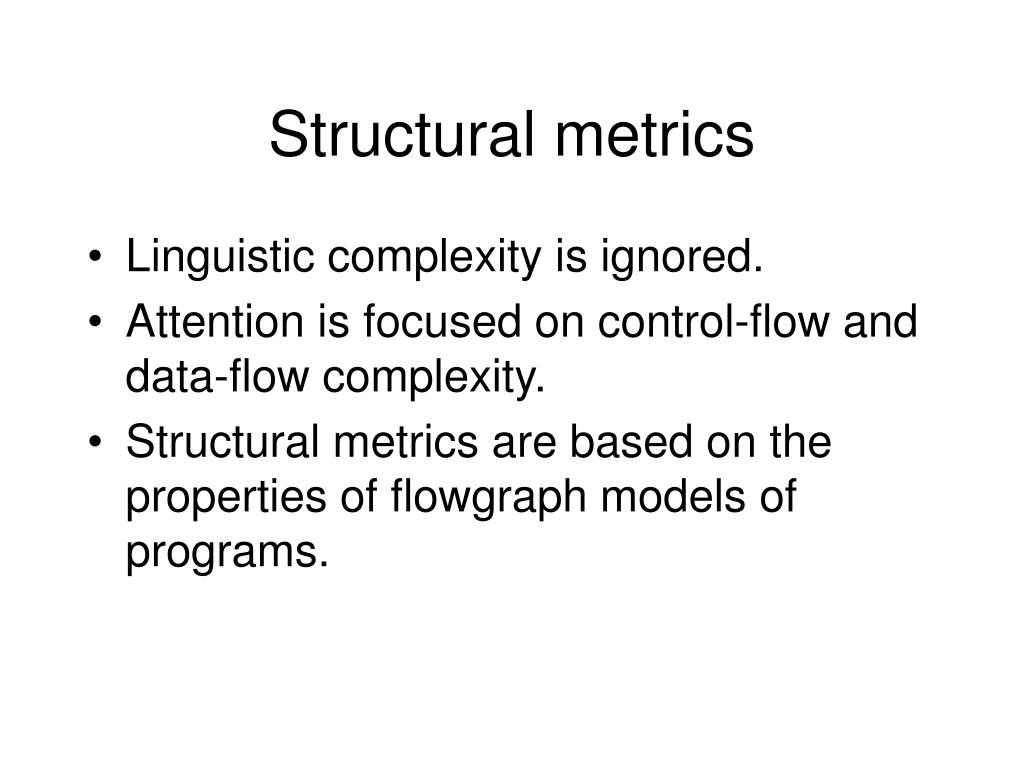 Structural metrics

• Linguistic complexity is ignored.
• Attention is focused on control-flow and data-flow complexity.
• Structural metrics are based on the properties of flowgraph models of programs.